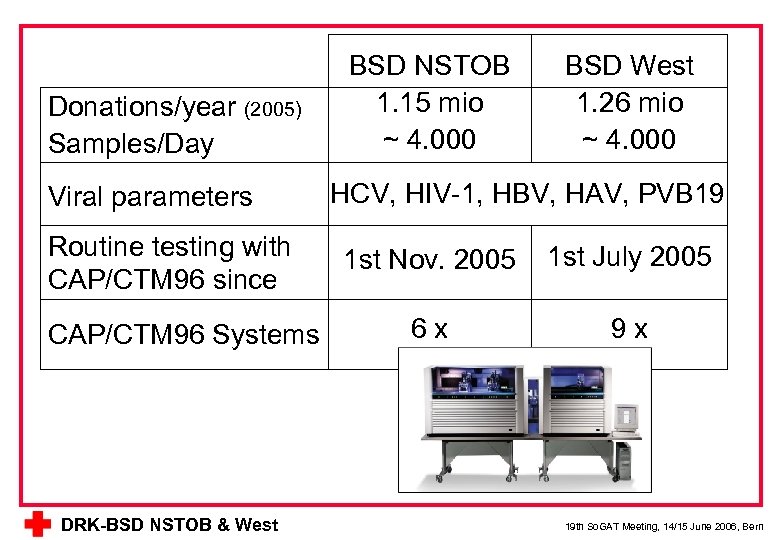 | | BSD NSTOB | BSD West |
|---|---|---|
| Donations/year (2005) Samples/Day | 1.15 mio ~ 4.000 | 1.26 mio ~ 4.000 |
| Viral parameters | HCV, HIV-1, HBV, HAV, PVB19 | |
| Routine testing with CAP/CTM96 since | 1st Nov. 2005 | 1st July 2005 |
| CAP/CTM96 Systems | 6 x | 9 x |

DRK-BSD NSTOB & West

19th SoGAT Meeting, 14/15 June 2006, Bern